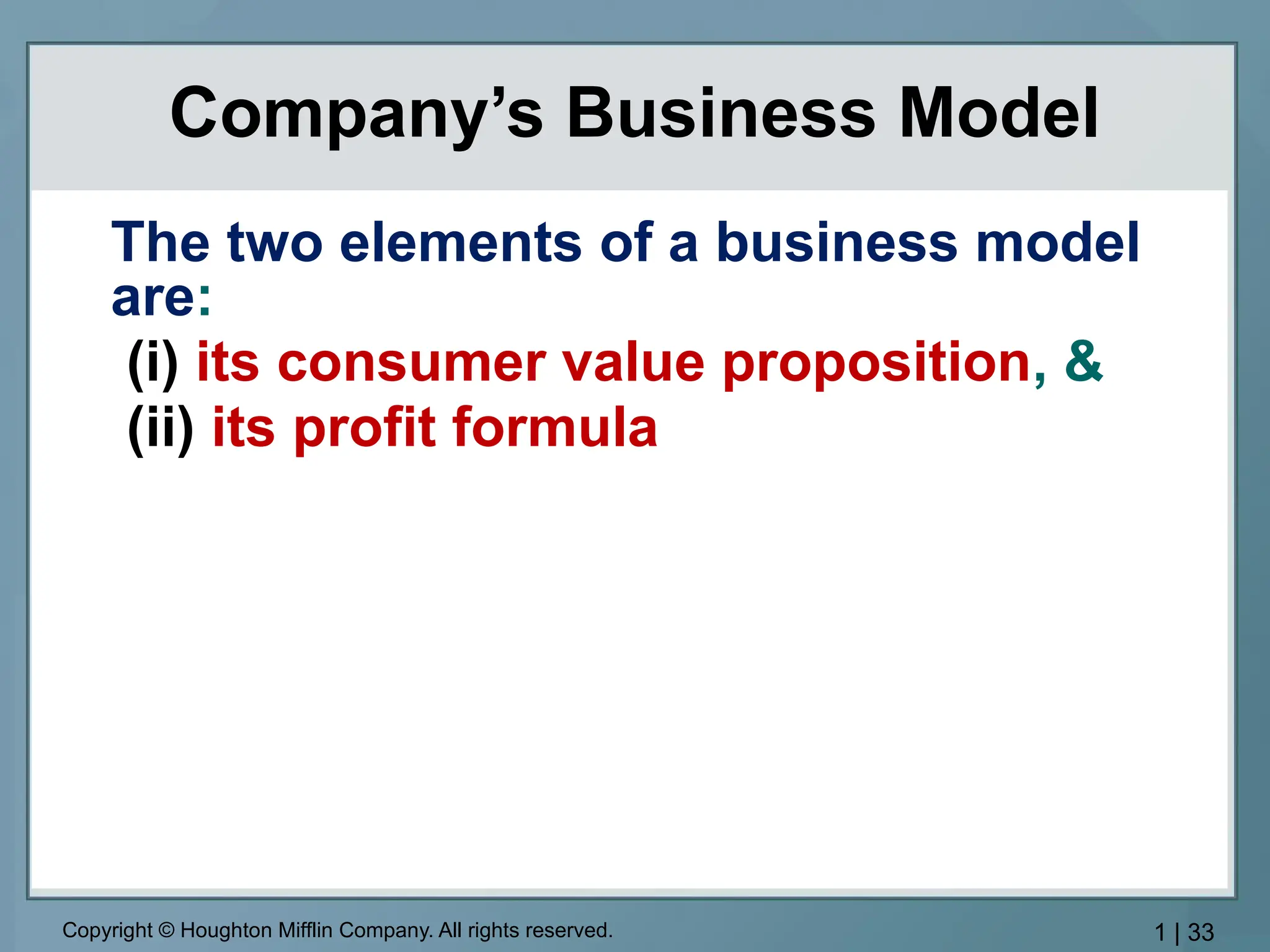 Company’s Business Model

The two elements of a business model are:
(i) its consumer value proposition, &
(ii) its profit formula

Copyright © Houghton Mifflin Company. All rights reserved.

1 | 33